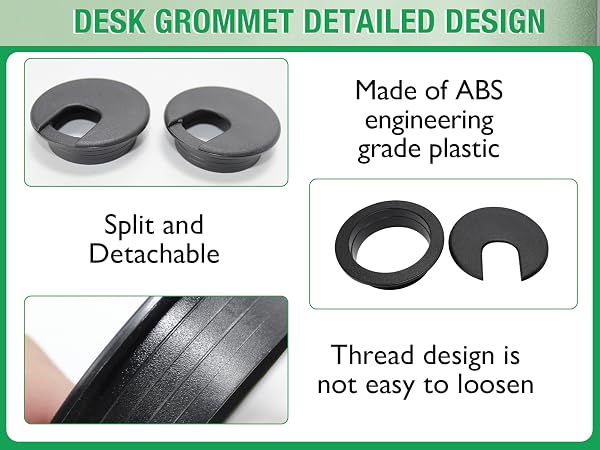 DESK GROMMET DETAILED DESIGN

Made of ABS engineering grade plastic

Split and Detachable

Thread design is not easy to loosen